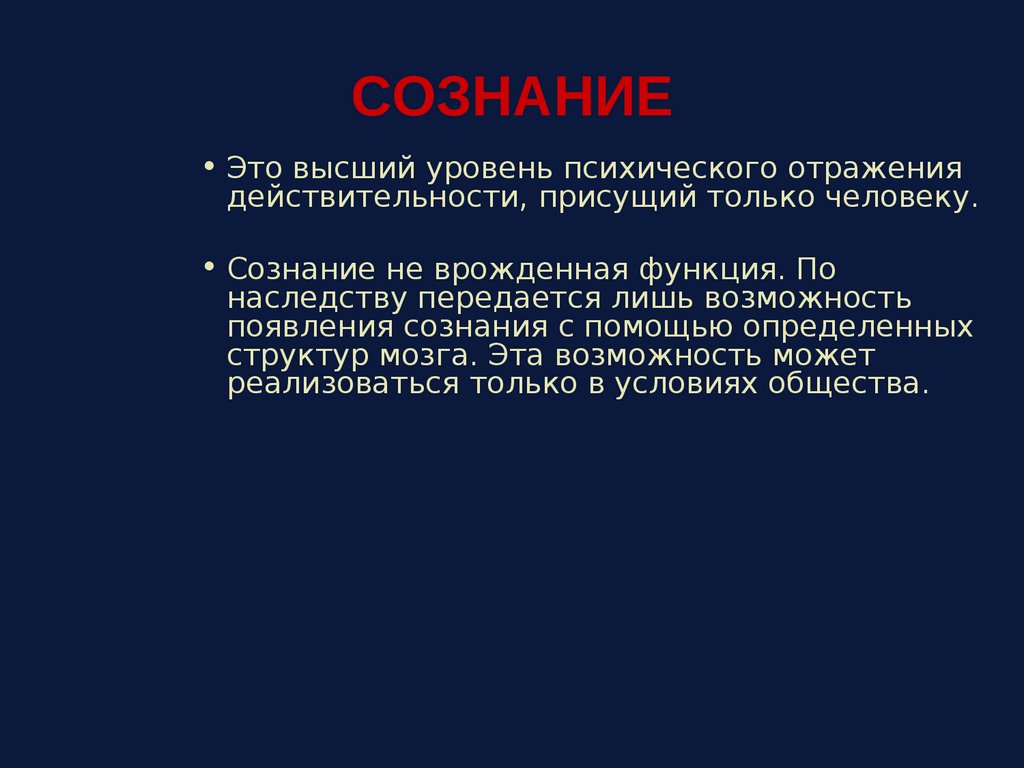 СОЗНАНИЕ

• Это высший уровень психического отражения действительности, присущий только человеку.

• Сознание не врожденная функция. По наследству передается лишь возможность появления сознания с помощью определенных структур мозга. Эта возможность может реализоваться только в условиях общества.